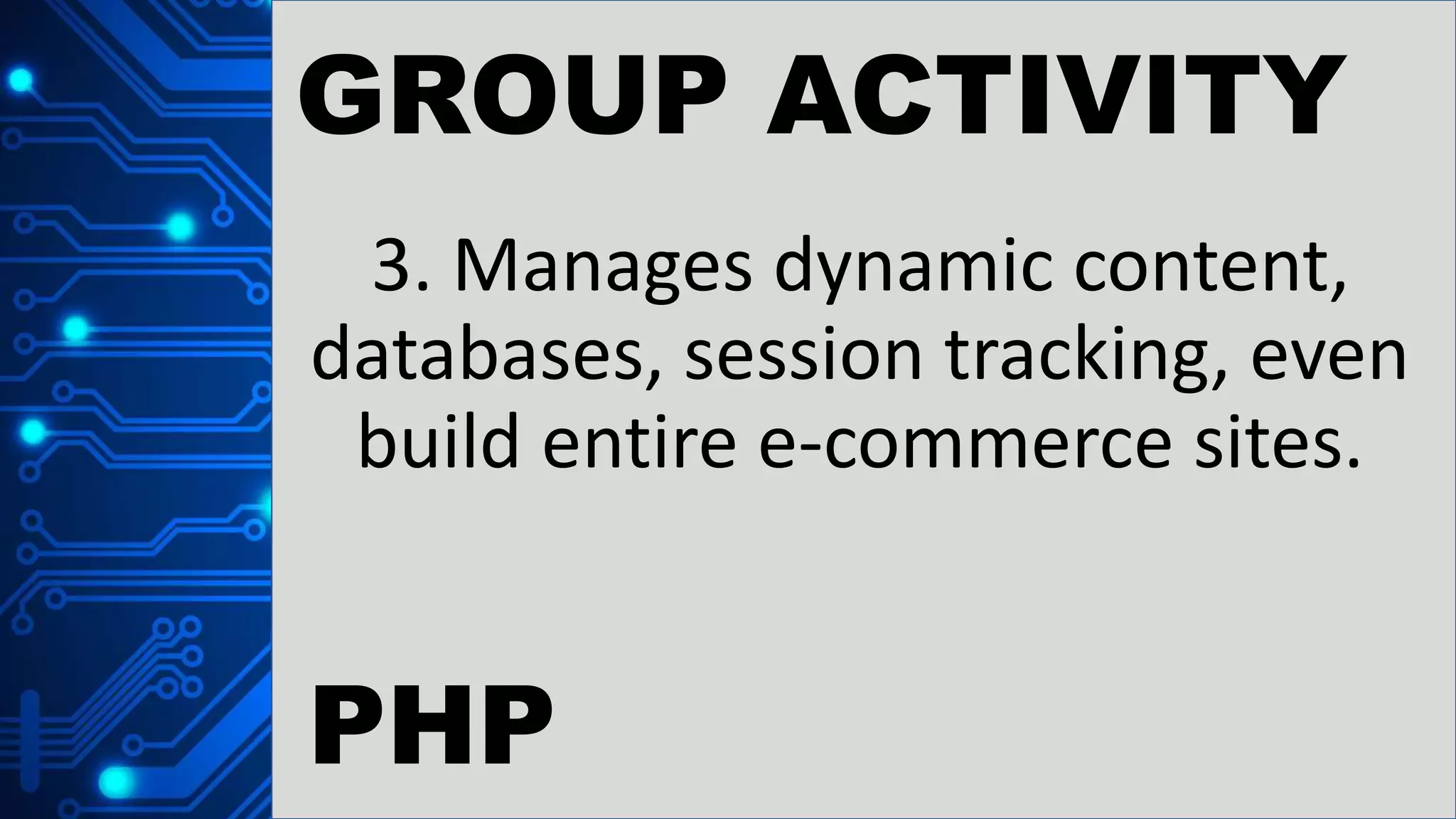 GROUP ACTIVITY

3. Manages dynamic content, databases, session tracking, even build entire e-commerce sites.

PHP